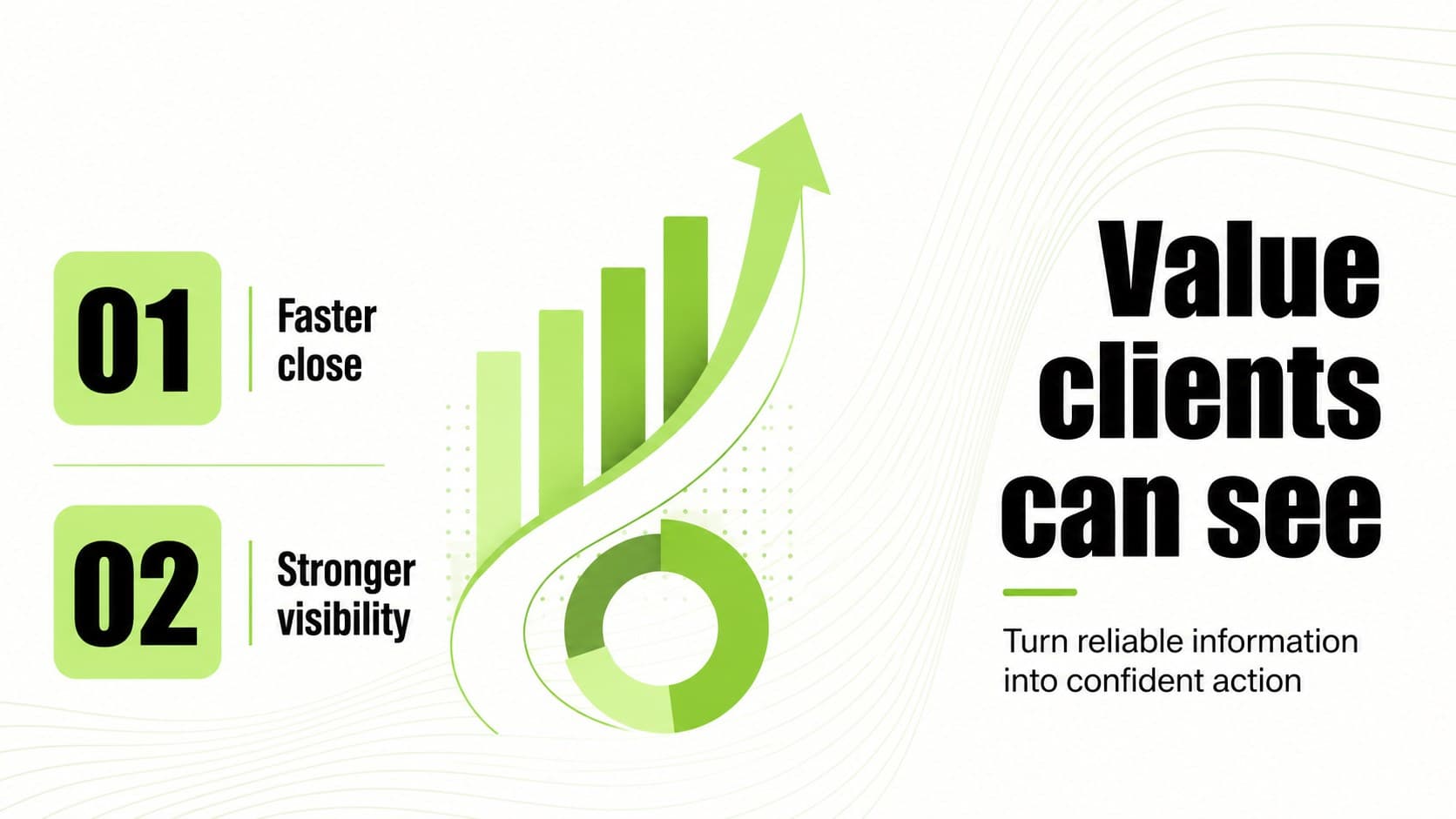 01

Faster close

02

Stronger visibility

Value clients can see

Turn reliable information into confident action